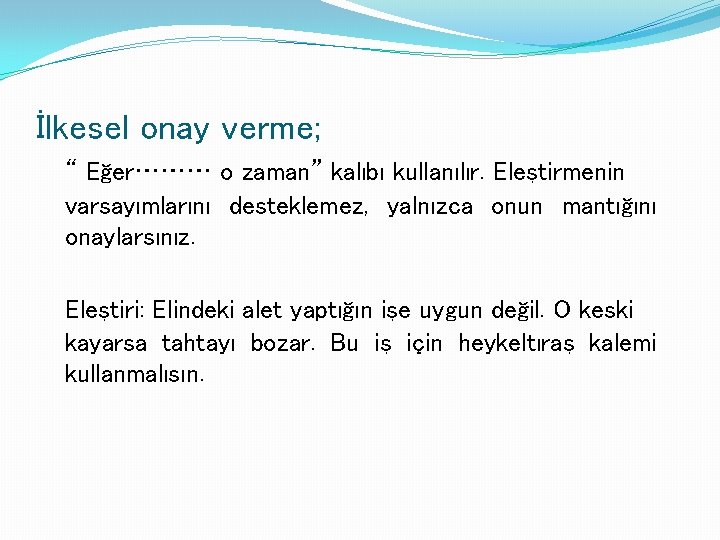 İlkesel onay verme;

“ Eğer……… o zaman” kalıbı kullanılır. Eleştirmenin varsayımlarını desteklemez, yalnızca onun mantığını onaylarsınız.

Eleştiri: Elindeki alet yaptığın işe uygun değil. O keski kayarsa tahtayı bozar. Bu iş için heykeltıraş kalemi kullanmalısın.